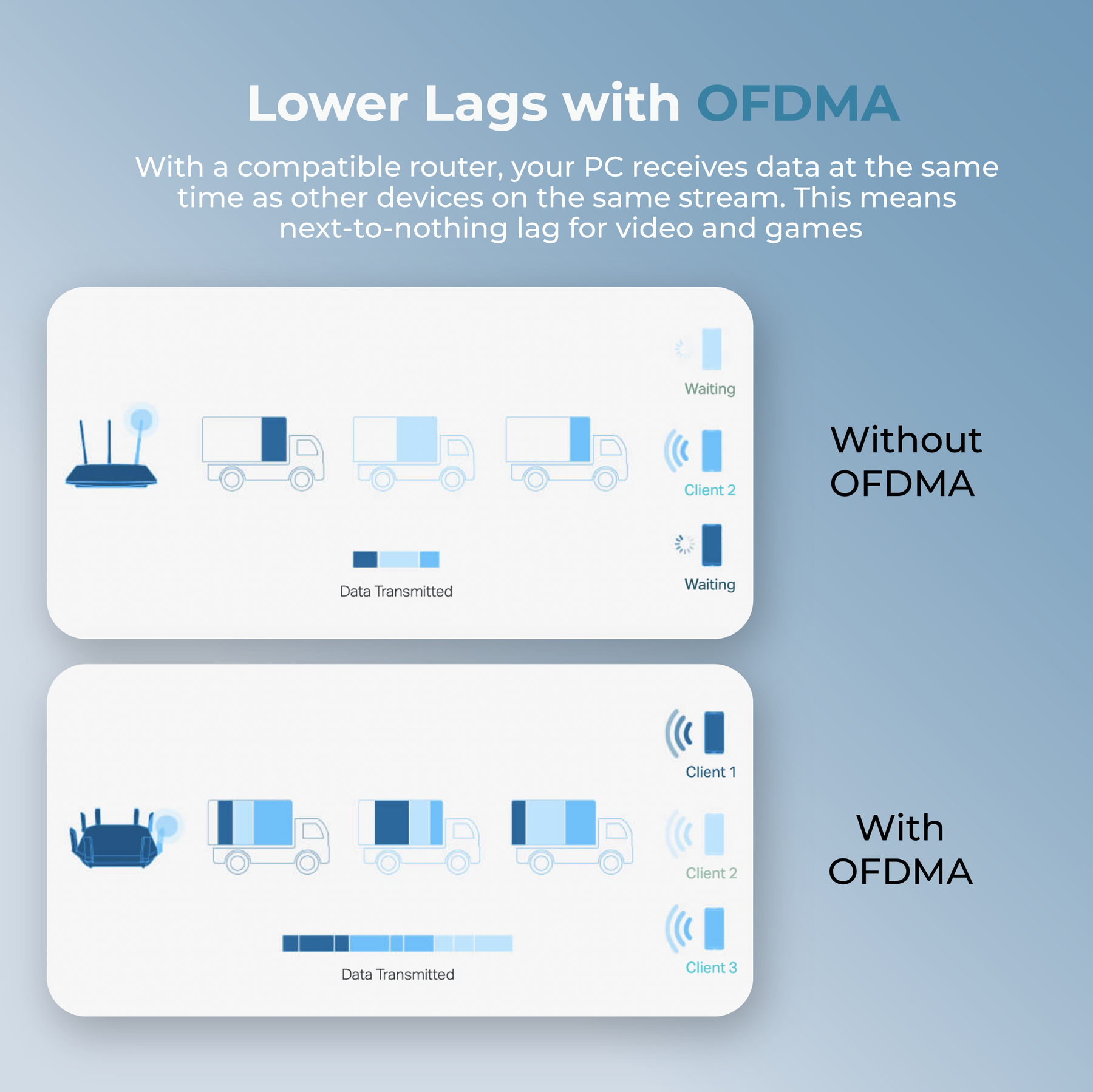 Lower Lags with OFDMA

With a compatible router, your PC receives data at the same time as other devices on the same stream. This means next-to-nothing lag for video and games

Waiting

Client 2

Waiting

Data Transmitted

Without OFDMA

Client 1

Client 2

Client 3

Data Transmitted

With OFDMA